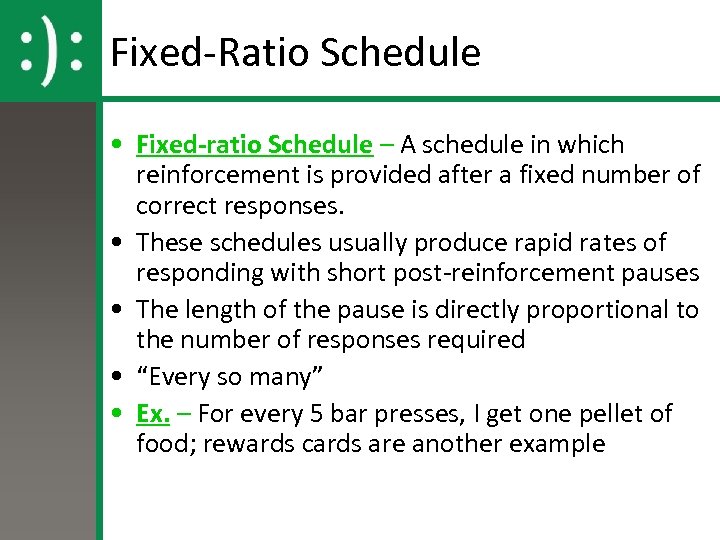 :):

Fixed-Ratio Schedule

• Fixed-ratio Schedule – A schedule in which reinforcement is provided after a fixed number of correct responses.
• These schedules usually produce rapid rates of responding with short post-reinforcement pauses
• The length of the pause is directly proportional to the number of responses required
• “Every so many”
• Ex. – For every 5 bar presses, I get one pellet of food; rewards cards are another example